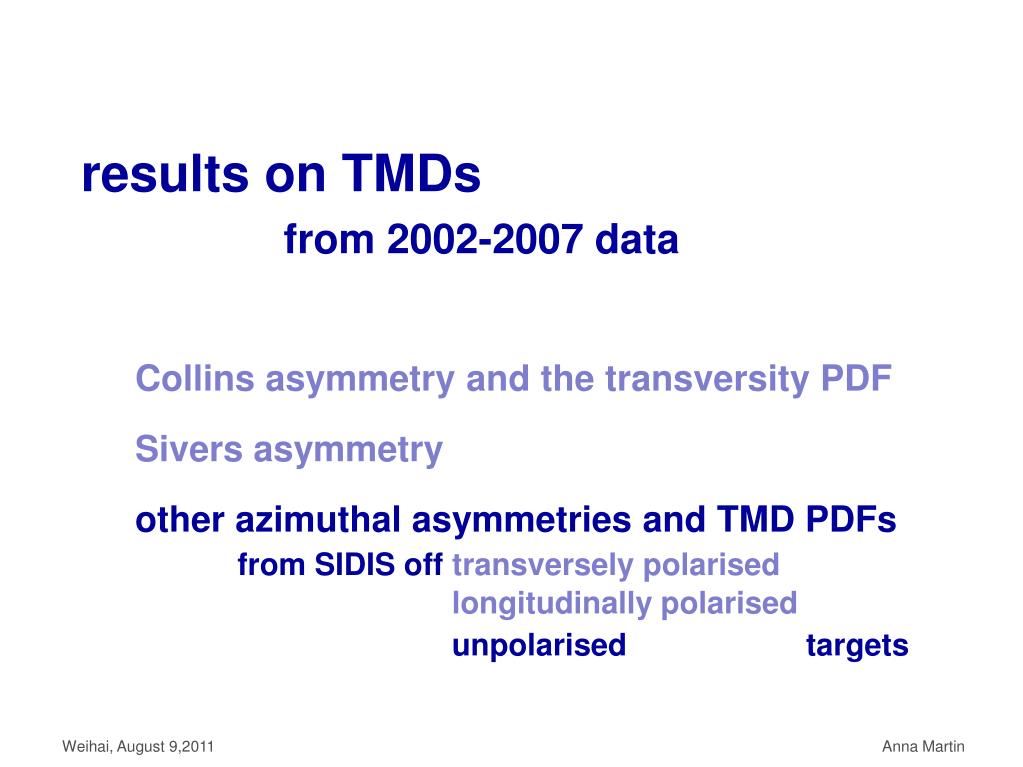 results on TMDs

from 2002-2007 data

Collins asymmetry and the transversity PDF

Sivers asymmetry

other azimuthal asymmetries and TMD PDFs

from SIDIS off transversely polarised
longitudinally polarised
unpolarised targets

Weihai, August 9,2011

Anna Martin